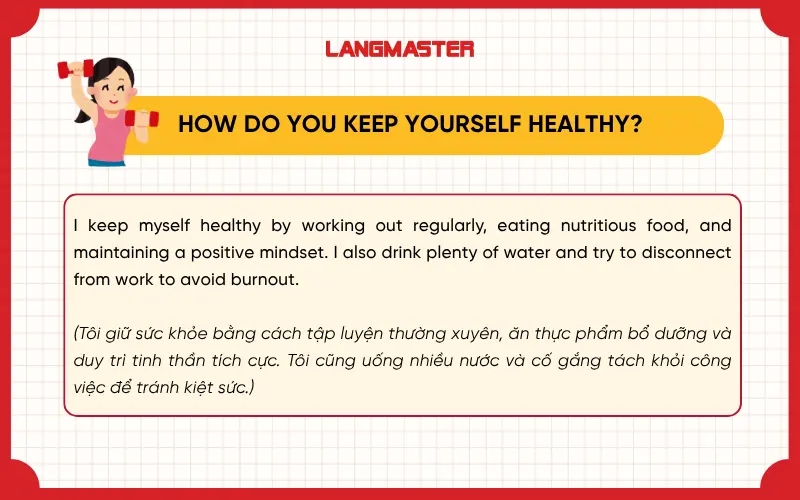 LANGMASTER

HOW DO YOU KEEP YOURSELF HEALTHY?

I keep myself healthy by working out regularly, eating nutritious food, and maintaining a positive mindset. I also drink plenty of water and try to disconnect from work to avoid burnout.

(Tôi giữ sức khỏe bằng cách tập luyện thường xuyên, ăn thực phẩm bổ dưỡng và duy trì tinh thần tích cực. Tôi cũng uống nhiều nước và cố gắng tách khỏi công việc để tránh kiệt sức.)